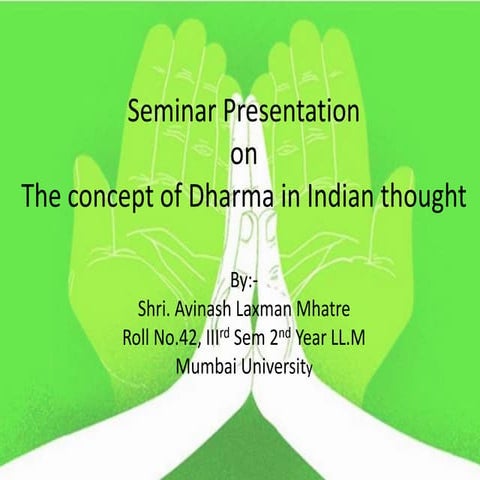 Seminar Presentation
on
The concept of Dharma in Indian thought

By:-
Shri. Avinash Laxman Mhatre
Roll No.42, III$^{rd}$ Sem 2$^{nd}$ Year LL.M
Mumbai University